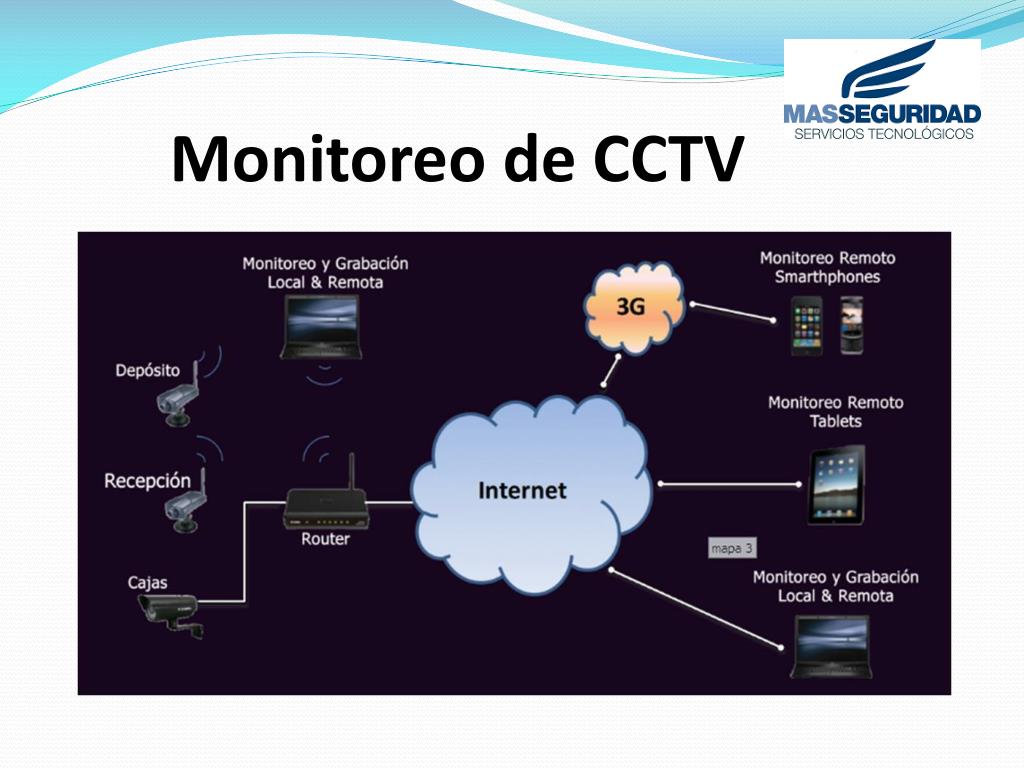 MASSEGURIDAD
SERVICIOS TECNOLÓGICOS

Monitoreo de CCTV

Monitoreo y Grabación Local & Remota

3G

Monitoreo Remoto Smarthphones

Depósito

Monitoreo Remoto Tablets

Recepción

Internet

Router

mapa 3

Cajas

Monitoreo y Grabación Local & Remota